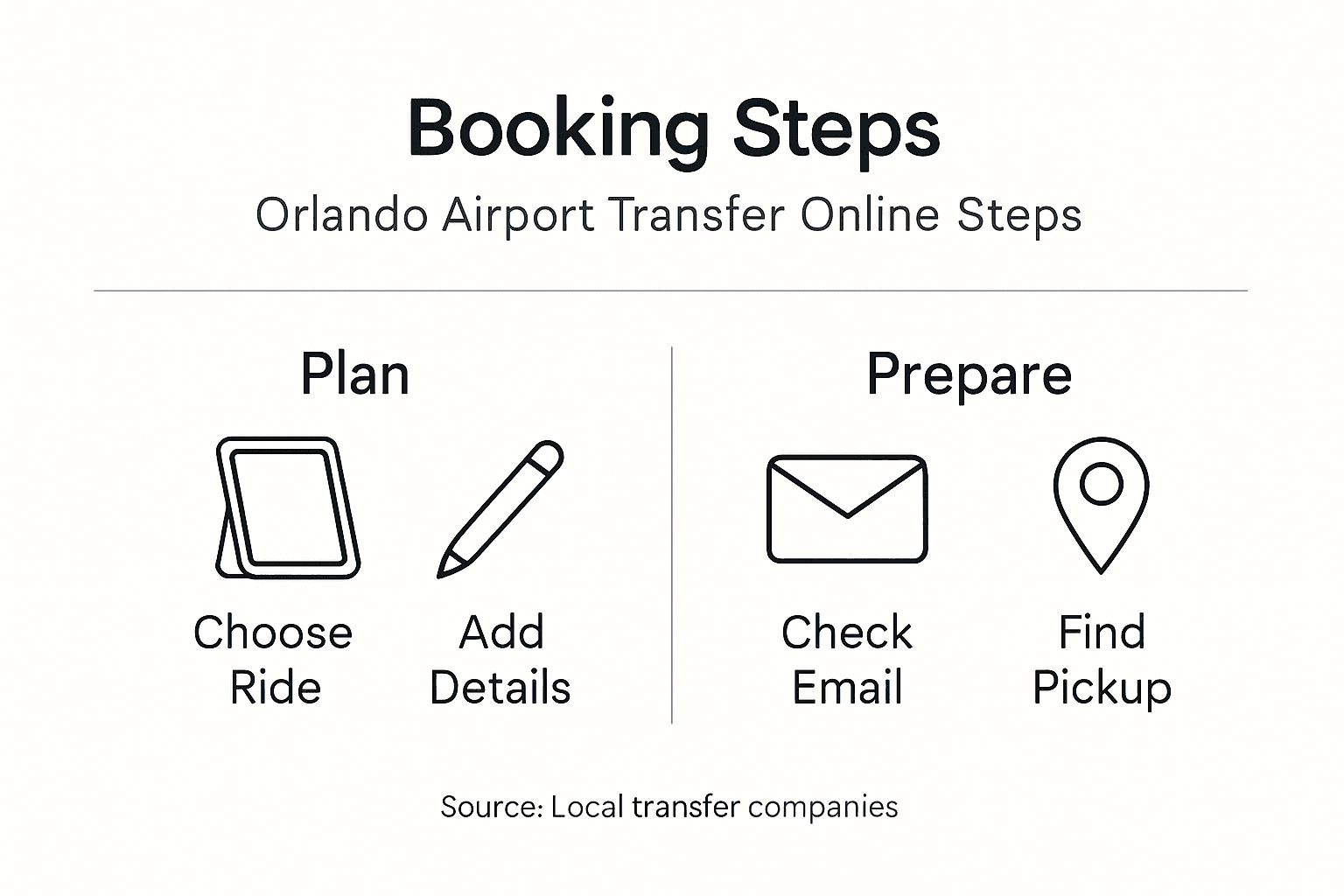 Booking Steps

Orlando Airport Transfer Online Steps

Plan

Choose Ride

Add Details

Prepare

Check Email

Find Pickup

Source: Local transfer companies